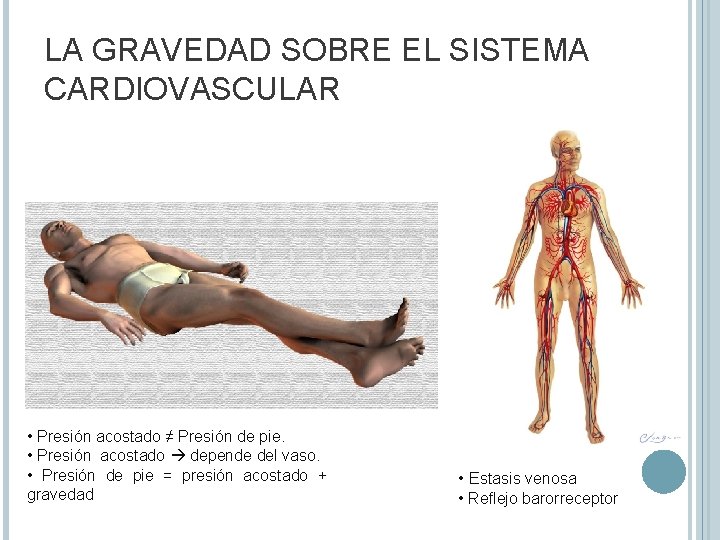 LA GRAVEDAD SOBRE EL SISTEMA CARDIOVASCULAR

• Presión acostado ≠ Presión de pie.
• Presión acostado → depende del vaso.
• Presión de pie = presión acostado + gravedad

• Estasis venosa
• Reflejo barorreceptor